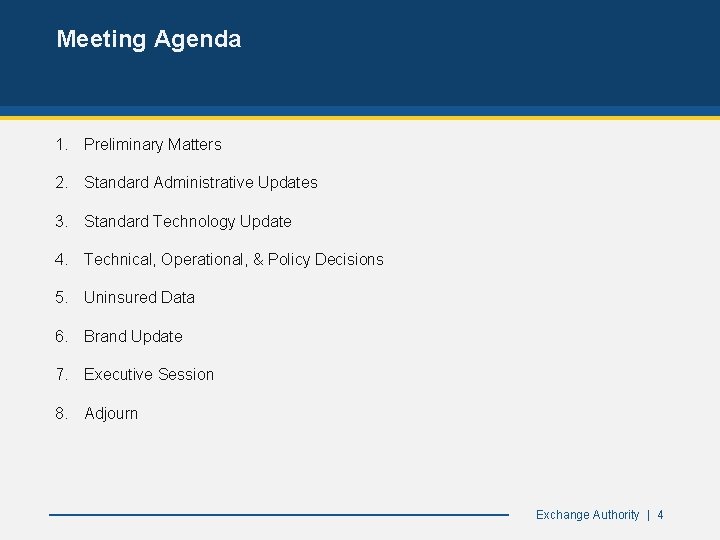 Meeting Agenda

1. Preliminary Matters
2. Standard Administrative Updates
3. Standard Technology Update
4. Technical, Operational, & Policy Decisions
5. Uninsured Data
6. Brand Update
7. Executive Session
8. Adjourn

Exchange Authority | 4